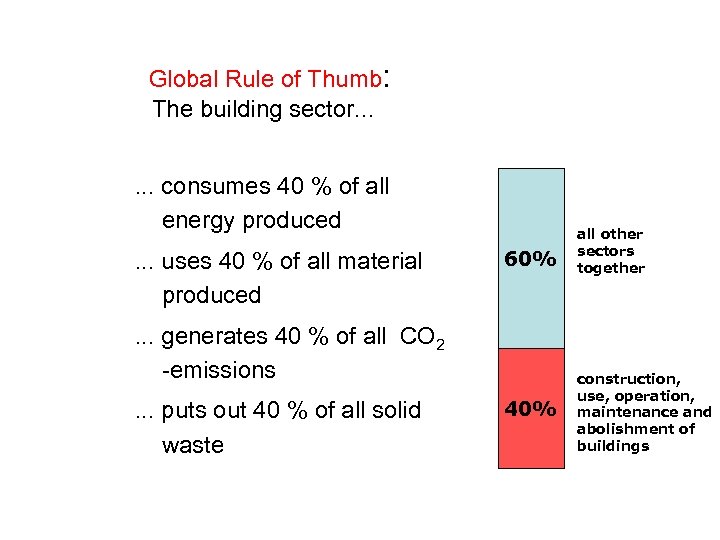 Global Rule of Thumb:
The building sector...

... consumes 40 % of all energy produced

... uses 40 % of all material produced

... generates 40 % of all $CO_2$ -emissions

... puts out 40 % of all solid waste

60%

all other sectors together

40%

construction, use, operation, maintenance and abolishment of buildings